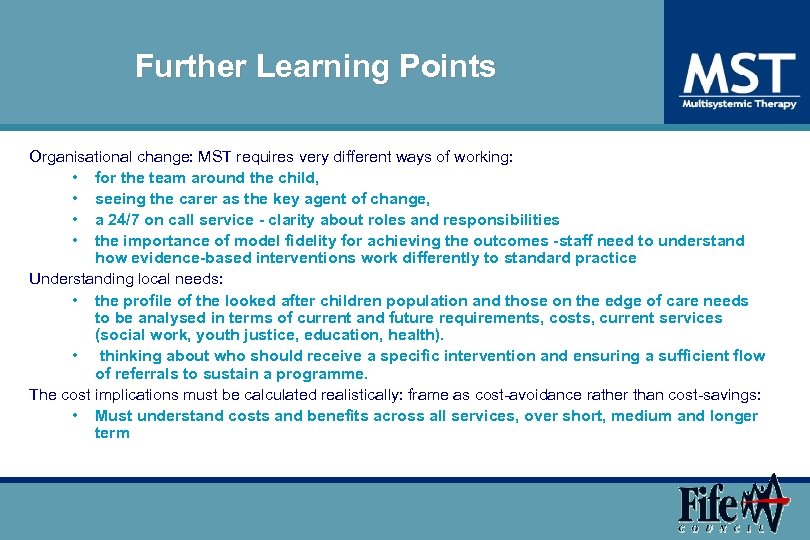 Further Learning Points

MST
Multisystemic Therapy

Organisational change: MST requires very different ways of working:
• for the team around the child,
• seeing the carer as the key agent of change,
• a 24/7 on call service - clarity about roles and responsibilities
• the importance of model fidelity for achieving the outcomes -staff need to understand how evidence-based interventions work differently to standard practice

Understanding local needs:
• the profile of the looked after children population and those on the edge of care needs to be analysed in terms of current and future requirements, costs, current services (social work, youth justice, education, health).
• thinking about who should receive a specific intervention and ensuring a sufficient flow of referrals to sustain a programme.

The cost implications must be calculated realistically: frame as cost-avoidance rather than cost-savings:
• Must understand costs and benefits across all services, over short, medium and longer term

Fife
COUNCIL